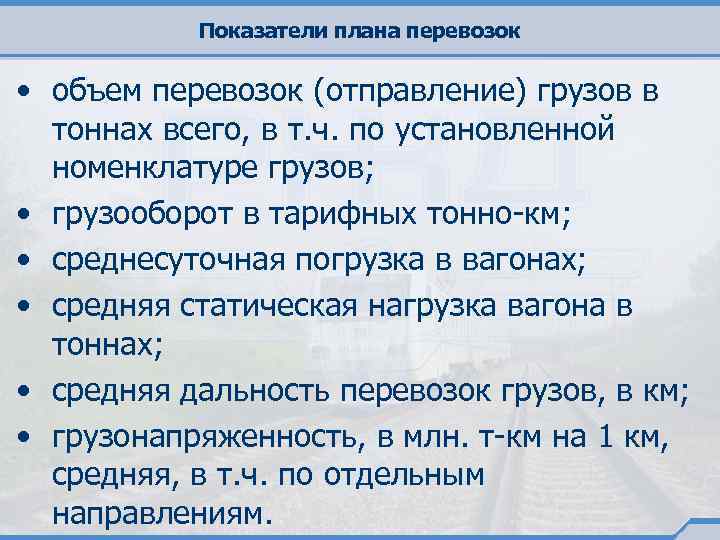 Показатели плана перевозок

• объем перевозок (отправление) грузов в тоннах всего, в т.ч. по установленной номенклатуре грузов;
• грузооборот в тарифных тонно-км;
• среднесуточная погрузка в вагонах;
• средняя статическая нагрузка вагона в тоннах;
• средняя дальность перевозок грузов, в км;
• грузонапряженность, в млн. т-км на 1 км, средняя, в т.ч. по отдельным направлениям.